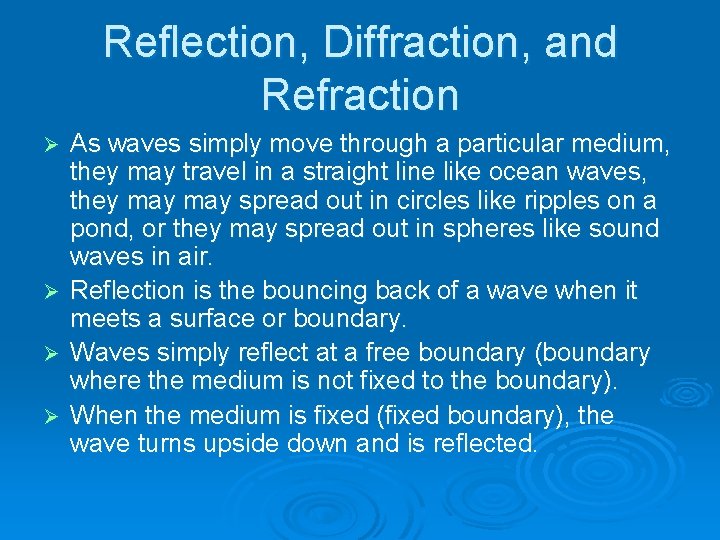 Reflection, Diffraction, and Refraction

➢ As waves simply move through a particular medium, they may travel in a straight line like ocean waves, they may may spread out in circles like ripples on a pond, or they may spread out in spheres like sound waves in air.

➢ Reflection is the bouncing back of a wave when it meets a surface or boundary.

➢ Waves simply reflect at a free boundary (boundary where the medium is not fixed to the boundary).

➢ When the medium is fixed (fixed boundary), the wave turns upside down and is reflected.